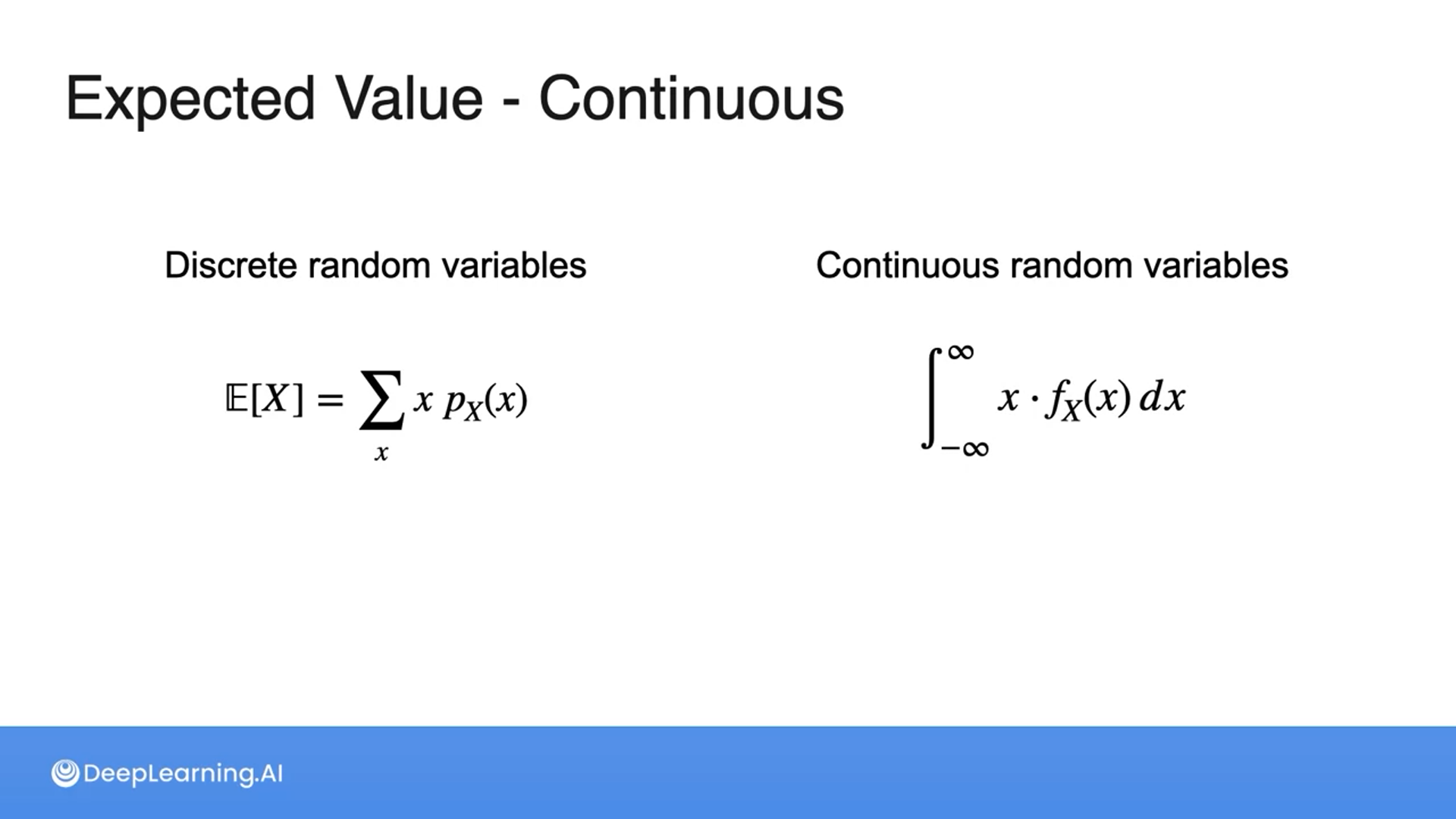 Expected Value - Continuous

Discrete random variables

$\mathbb{E}[X] = \sum_{x} x \, p_X(x)$

Continuous random variables

$\int_{-\infty}^{\infty} x \cdot f_X(x) \, dx$

DeepLearning.AI